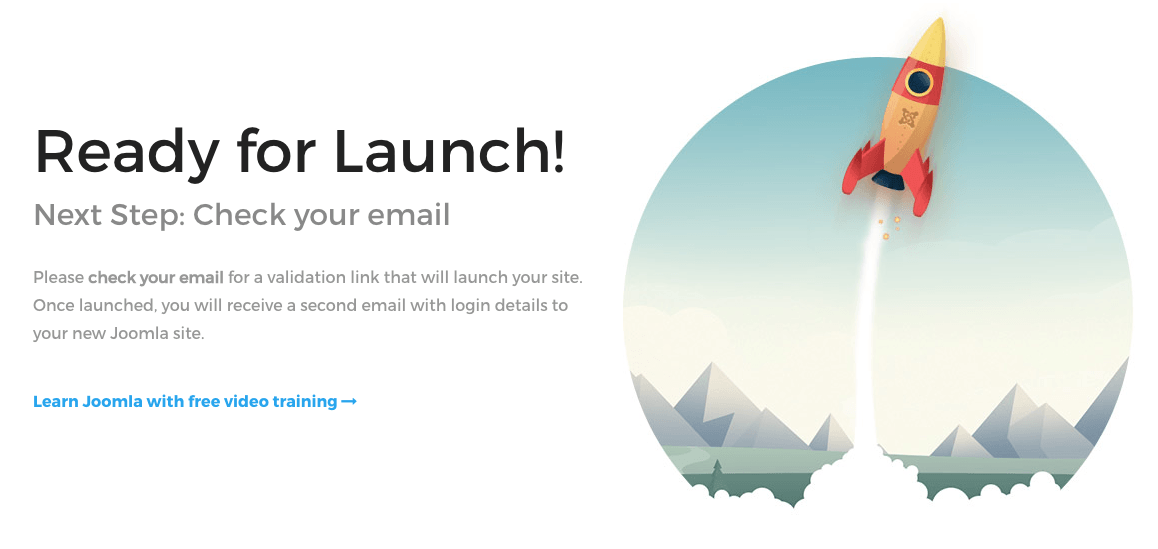 Ready for Launch!

Next Step: Check your email

Please check your email for a validation link that will launch your site. Once launched, you will receive a second email with login details to your new Joomla site.

Learn Joomla with free video training →